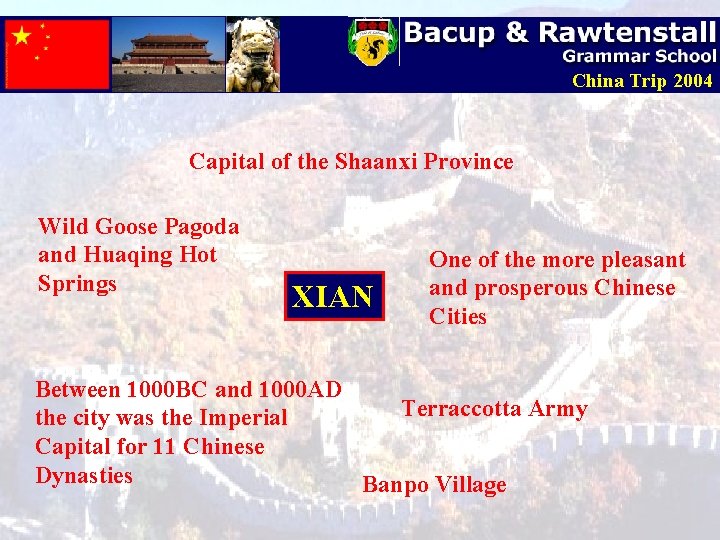 Bacup & Rawtenstall
Grammar School
China Trip 2004

Capital of the Shaanxi Province

Wild Goose Pagoda and Huaqing Hot Springs

XIAN

One of the more pleasant and prosperous Chinese Cities

Between 1000BC and 1000AD the city was the Imperial Capital for 11 Chinese Dynasties

Terraccotta Army

Banpo Village